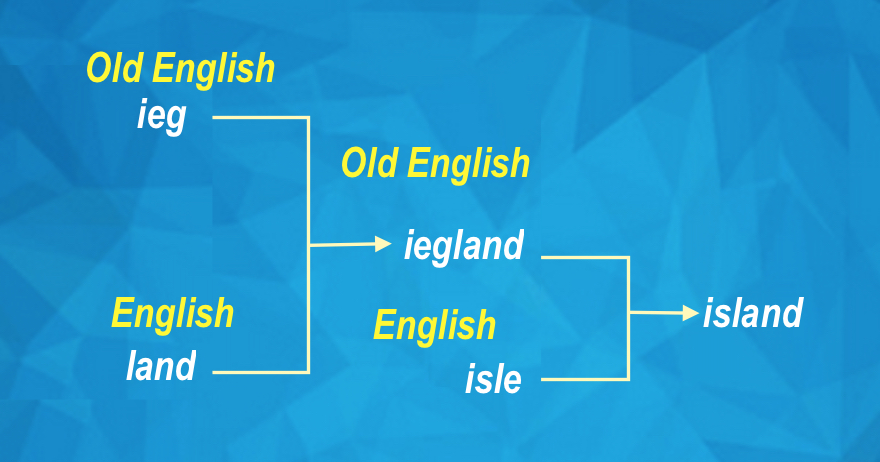 Old English
ieg

English
land

Old English
iegland

English
isle

island